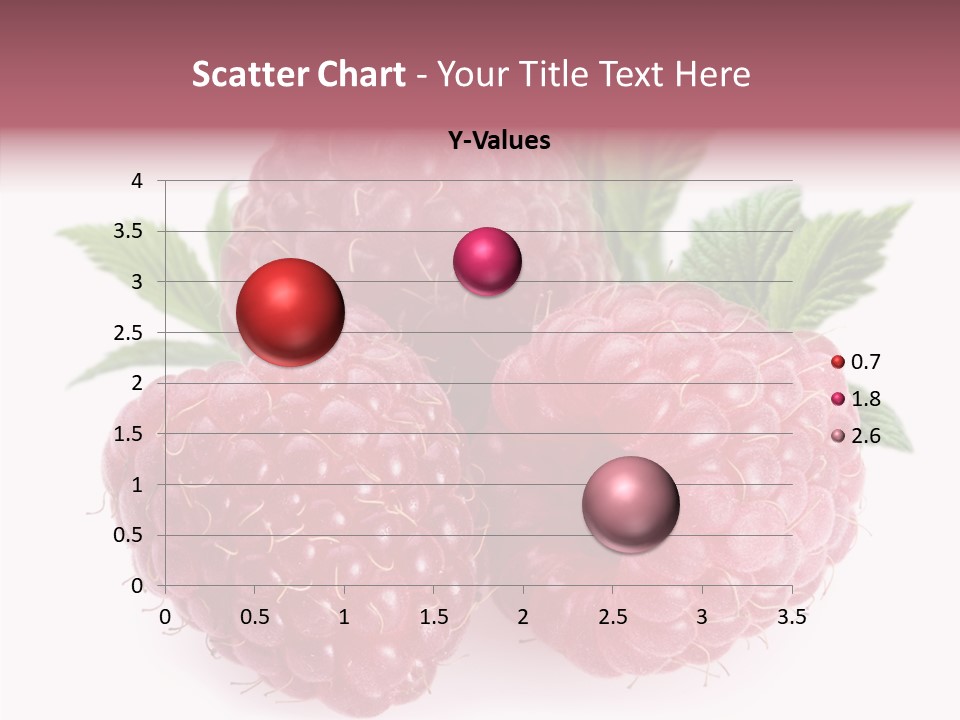 Scatter Chart - Your Title Text Here

Y-Values

4
3.5
3
2.5
2
1.5
1
0.5
0

0 0.5 1 1.5 2 2.5 3 3.5

0.7
1.8
2.6